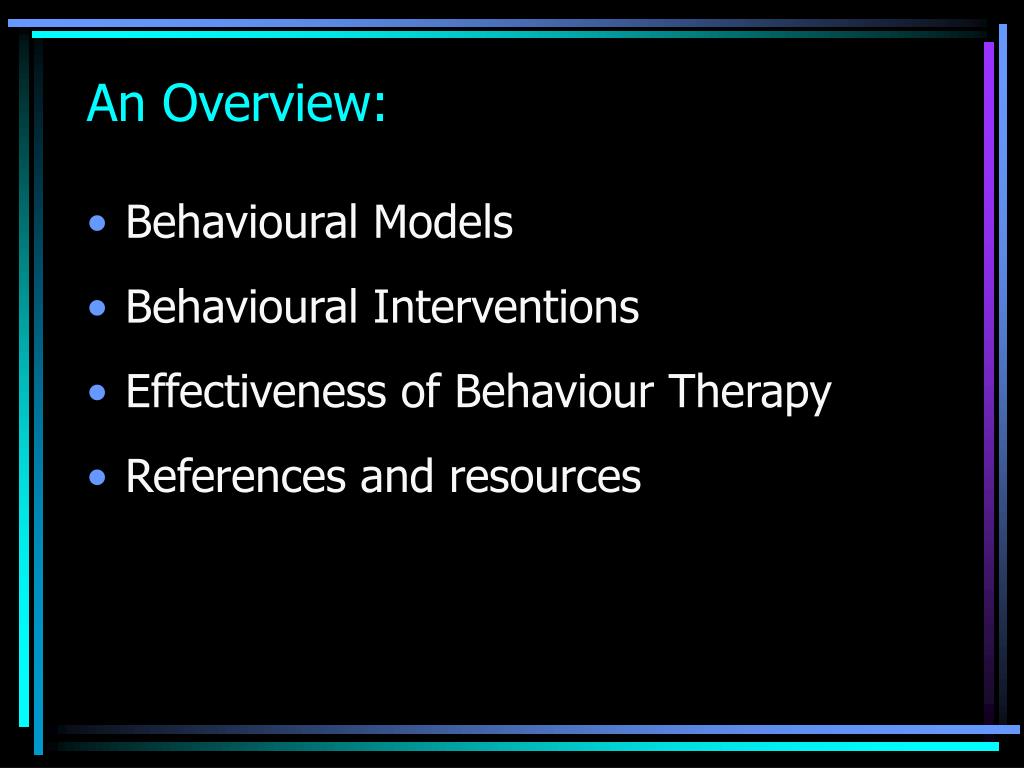 An Overview:

• Behavioural Models
• Behavioural Interventions
• Effectiveness of Behaviour Therapy
• References and resources